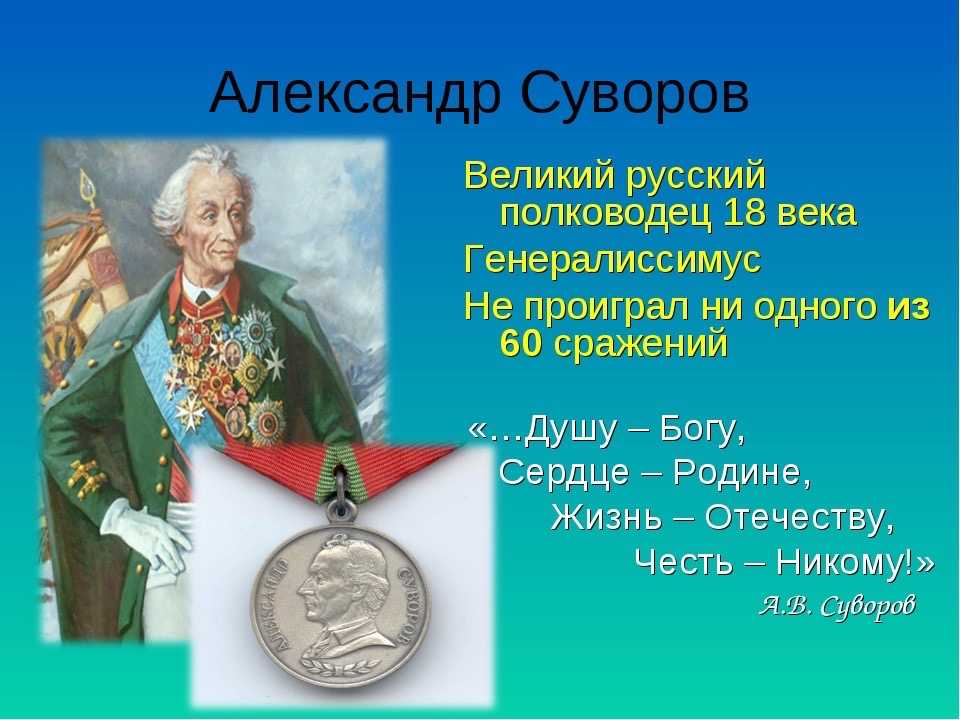 Александр Суворов

Великий русский полководец 18 века

Генералиссимус

Не проиграл ни одного из 60 сражений

«…Душу – Богу,
Сердце – Родине,
Жизнь – Отечеству,
Честь – Никому!»

А.В. Суворов

АЛЕКСАНДР СУВОРОВ